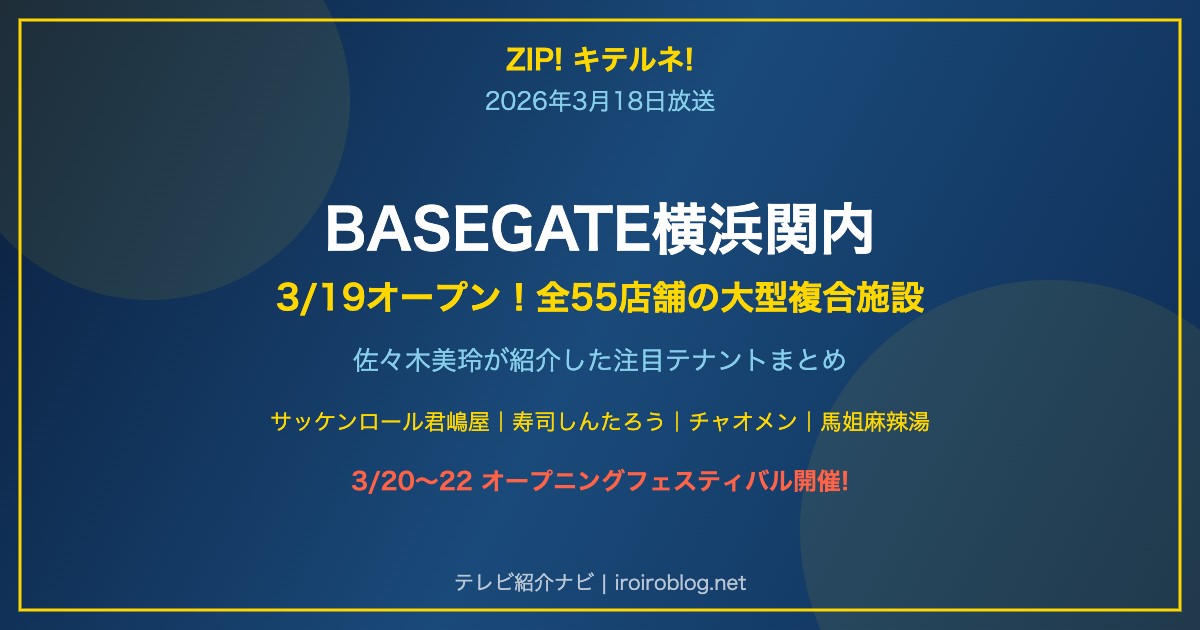 ZIP! キテルネ!
2026年3月18日放送

BASEGATE横浜関内

3/19オープン！全55店舗の大型複合施設

佐々木美玲が紹介した注目テナントまとめ

サッケンロール君嶋屋｜寿司しんたろう｜チャオメン｜馬姐麻辣湯

3/20〜22 オープニングフェスティバル開催!

テレビ紹介ナビ | iroiroblog.net